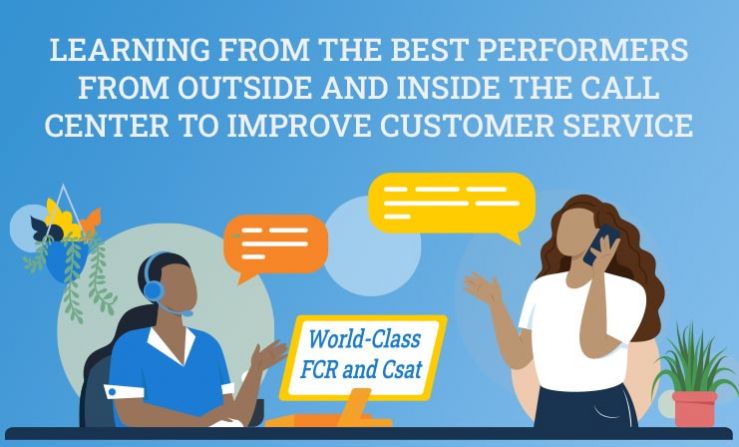 LEARNING FROM THE BEST PERFORMERS FROM OUTSIDE AND INSIDE THE CALL CENTER TO IMPROVE CUSTOMER SERVICE

World-Class FCR and Csat